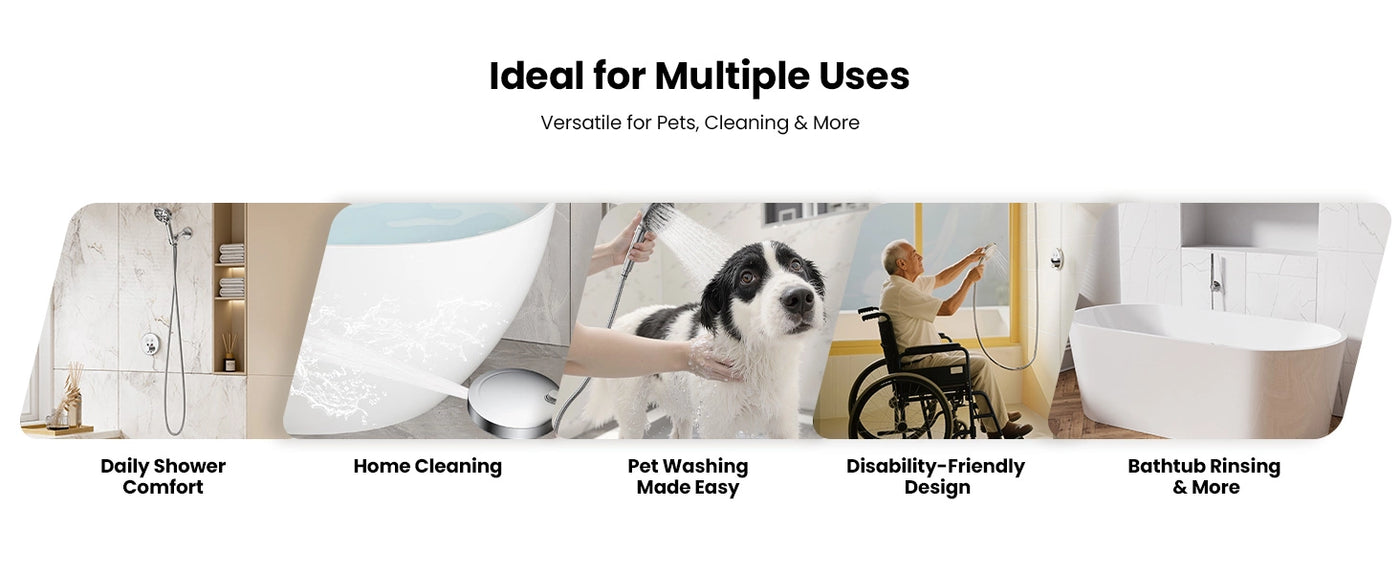 Ideal for Multiple Uses
Versatile for Pets, Cleaning & More

Daily Shower Comfort

Home Cleaning

Pet Washing Made Easy

Disability-Friendly Design

Bathtub Rinsing & More